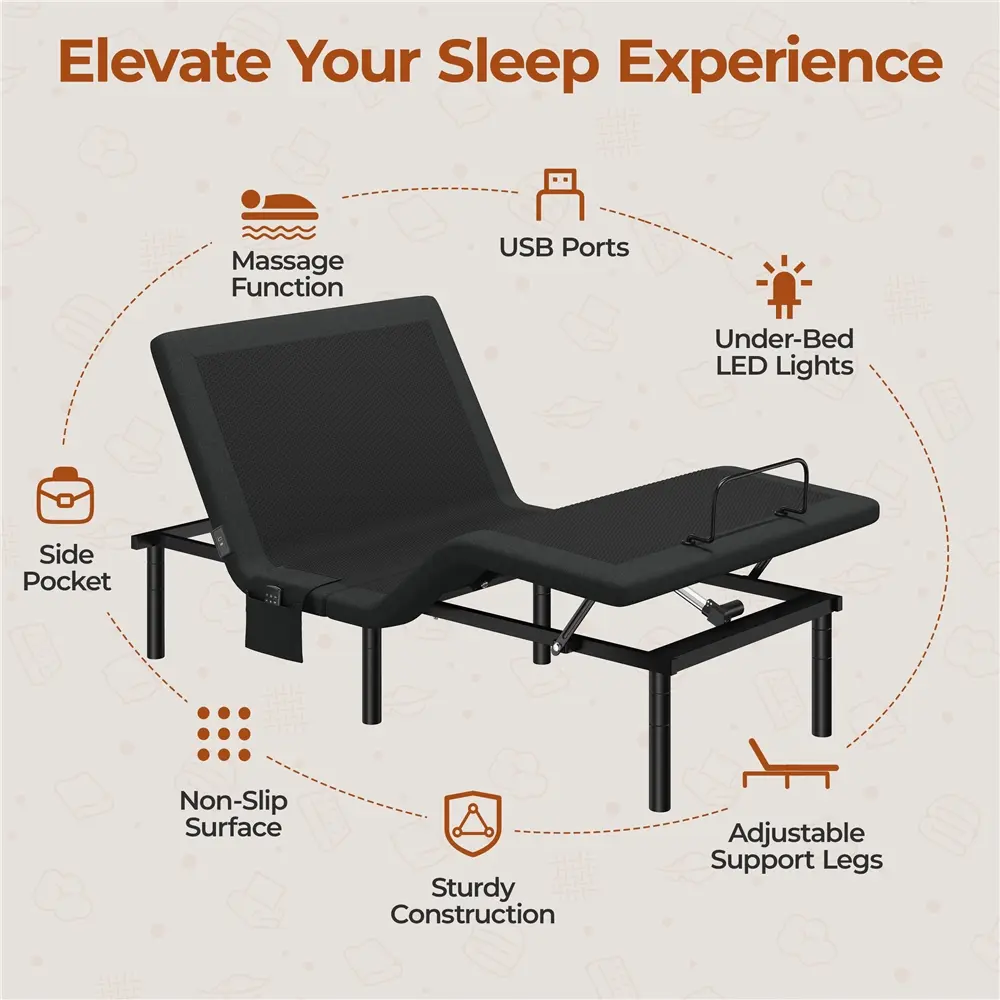 Elevate Your Sleep Experience

Massage Function

USB Ports

Under-Bed LED Lights

Side Pocket

Non-Slip Surface

Sturdy Construction

Adjustable Support Legs